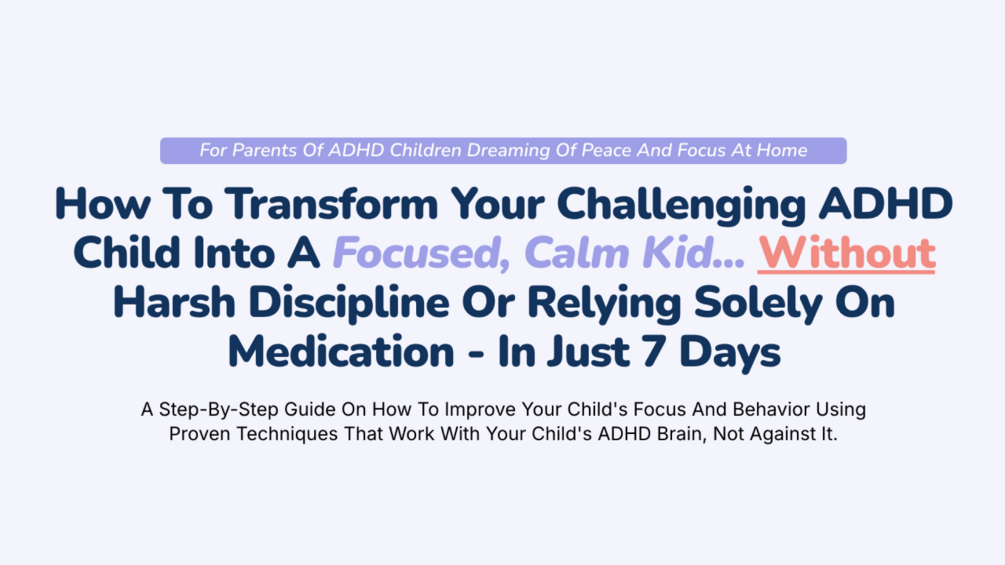 For Parents Of ADHD Children Dreaming Of Peace And Focus At Home

How To Transform Your Challenging ADHD Child Into A Focused, Calm Kid... Without Harsh Discipline Or Relying Solely On Medication - In Just 7 Days

A Step-By-Step Guide On How To Improve Your Child's Focus And Behavior Using Proven Techniques That Work With Your Child's ADHD Brain, Not Against It.